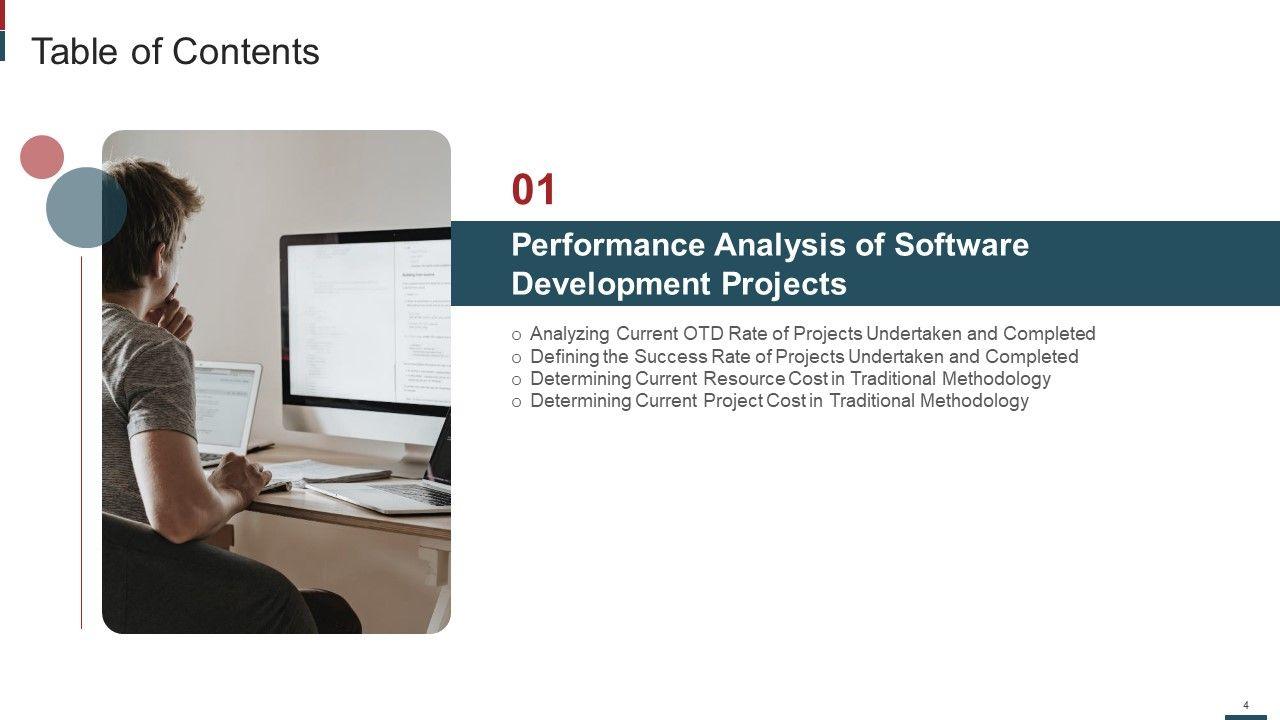 Table of Contents

01

Performance Analysis of Software Development Projects

o Analyzing Current OTD Rate of Projects Undertaken and Completed
o Defining the Success Rate of Projects Undertaken and Completed
o Determining Current Resource Cost in Traditional Methodology
o Determining Current Project Cost in Traditional Methodology

4